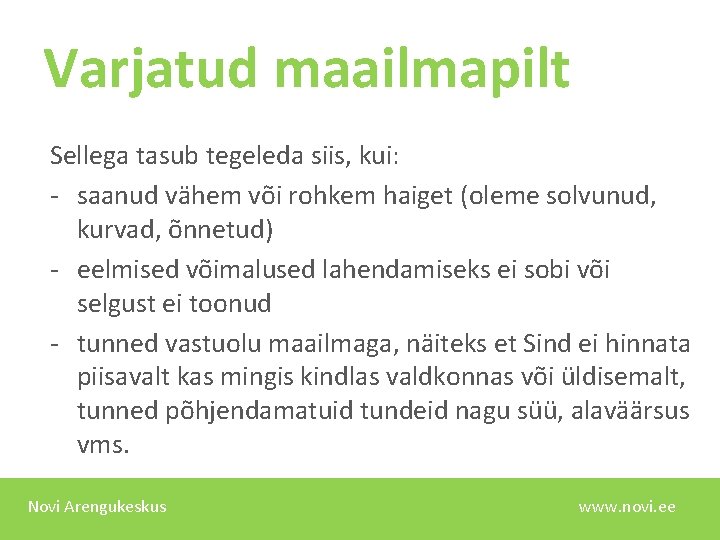 Varjatud maailmapilt

Sellega tasub tegeleda siis, kui:

- saanud vähem või rohkem haiget (oleme solvunud, kurvad, õnnetud)
- eelmised võimalused lahendamiseks ei sobi või selgust ei toonud
- tunned vastuolu maailmaga, näiteks et Sind ei hinnata piisavalt kas mingis kindlas valdkonnas või üldisemalt, tunned põhjendamatuid tundeid nagu süü, alaväärsus vms.

Novi Arengukeskus

www.novi.ee